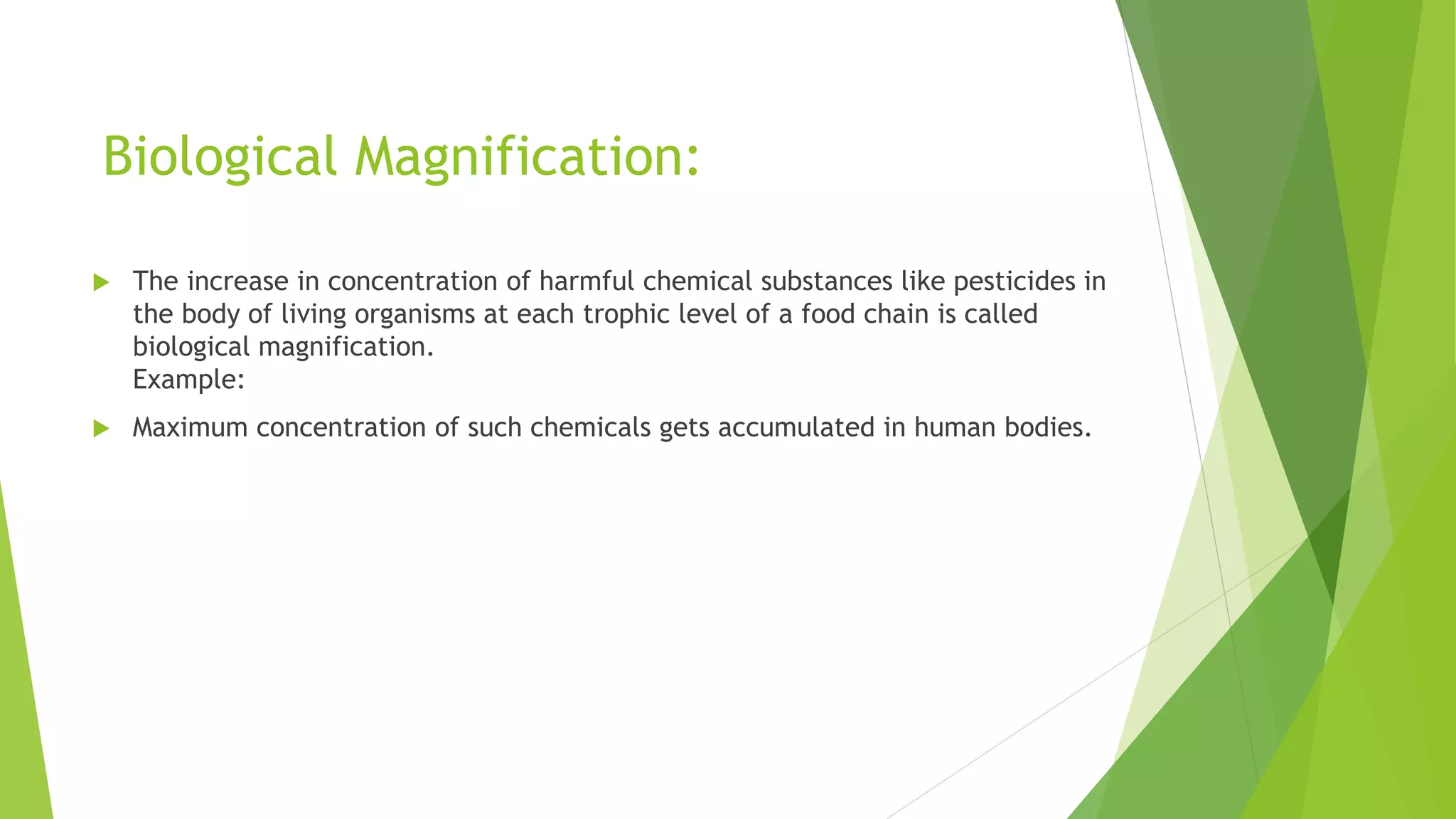 Biological Magnification:

The increase in concentration of harmful chemical substances like pesticides in the body of living organisms at each trophic level of a food chain is called biological magnification.
Example:

Maximum concentration of such chemicals gets accumulated in human bodies.